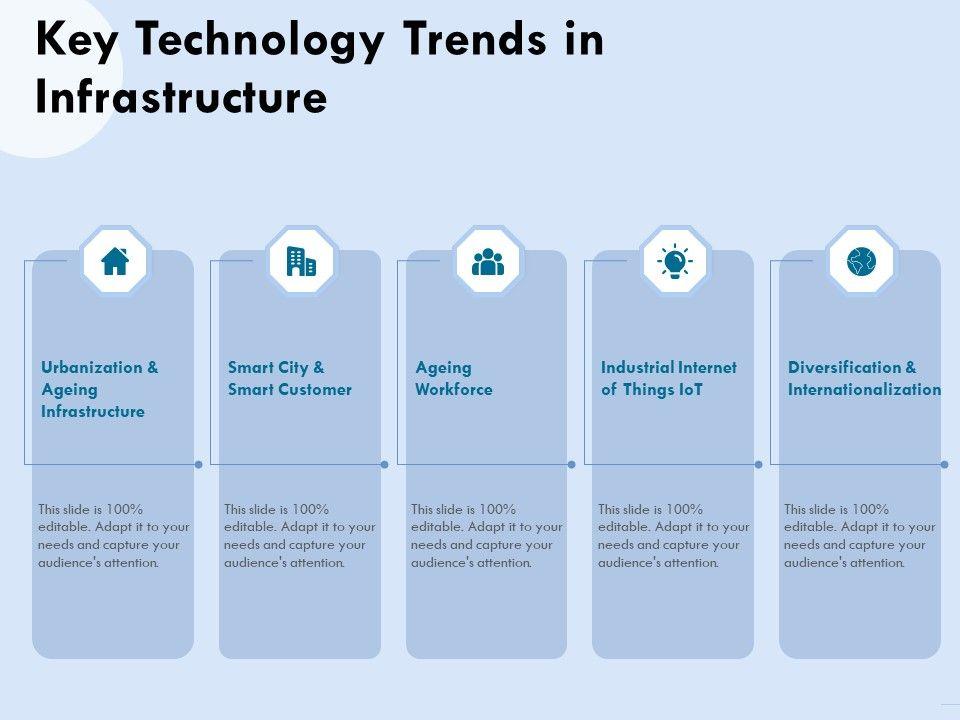 Key Technology Trends in Infrastructure

Urbanization & Ageing Infrastructure

This slide is 100% editable. Adapt it to your needs and capture your audience's attention.

Smart City & Smart Customer

This slide is 100% editable. Adapt it to your needs and capture your audience's attention.

Ageing Workforce

This slide is 100% editable. Adapt it to your needs and capture your audience's attention.

Industrial Internet of Things IoT

This slide is 100% editable. Adapt it to your needs and capture your audience's attention.

Diversification & Internationalization

This slide is 100% editable. Adapt it to your needs and capture your audience's attention.